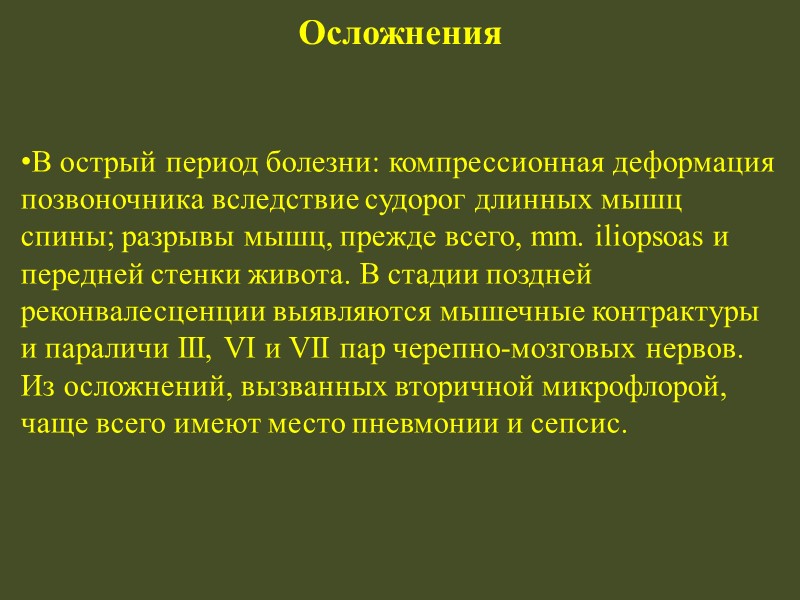 Осложнения

•В острый период болезни: компрессионная деформация позвоночника вследствие судорог длинных мышц спины; разрывы мышц, прежде всего, mm. iliopsoas и передней стенки живота. В стадии поздней реконвалесценции выявляются мышечные контрактуры и параличи III, VI и VII пар черепно-мозговых нервов. Из осложнений, вызванных вторичной микрофлорой, чаще всего имеют место пневмонии и сепсис.